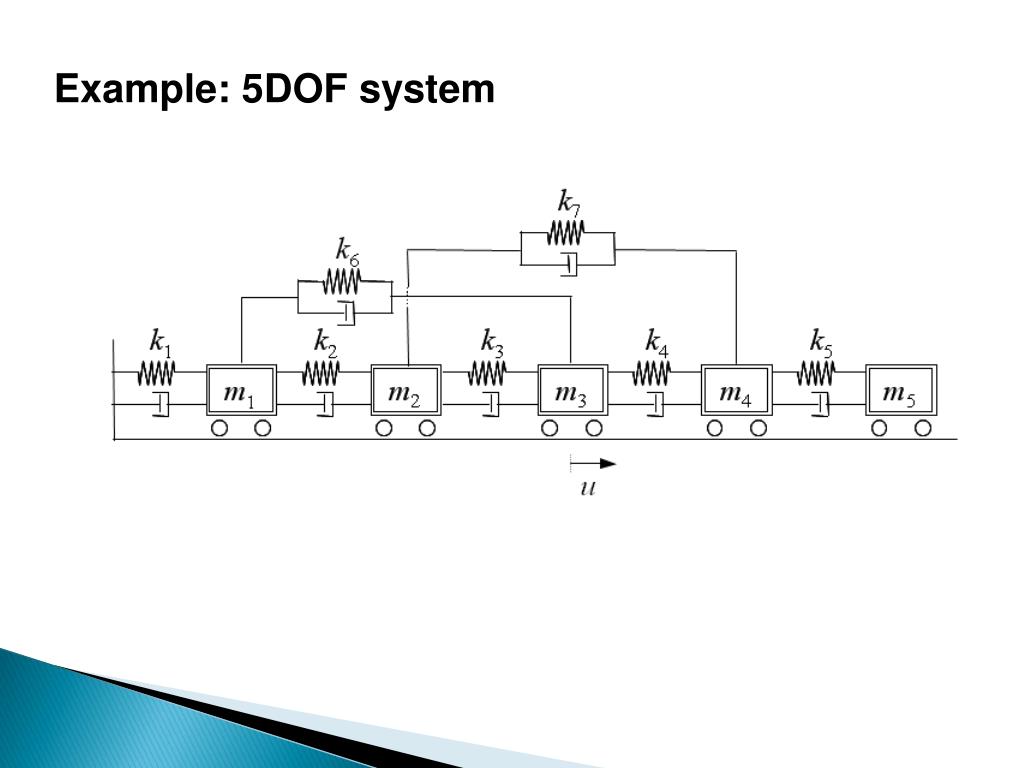 Example: 5DOF system

$k_7$

$k_6$

$k_1$ $k_2$ $k_3$ $k_4$ $k_5$

$m_1$ $m_2$ $m_3$ $m_4$ $m_5$

$u$